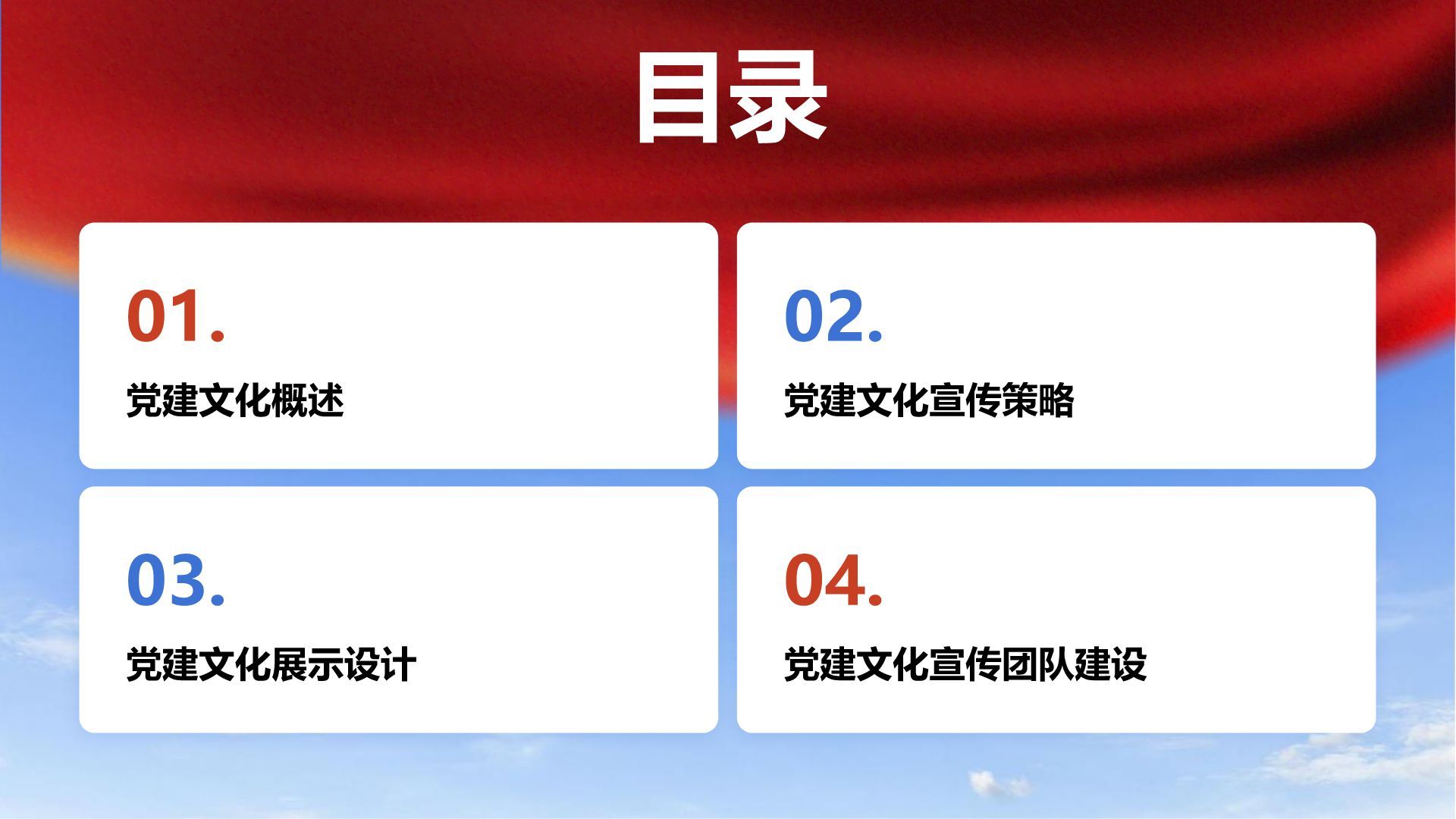 目录

01.

党建文化概述

02.

党建文化宣传策略

03.

党建文化展示设计

04.

党建文化宣传团队建设